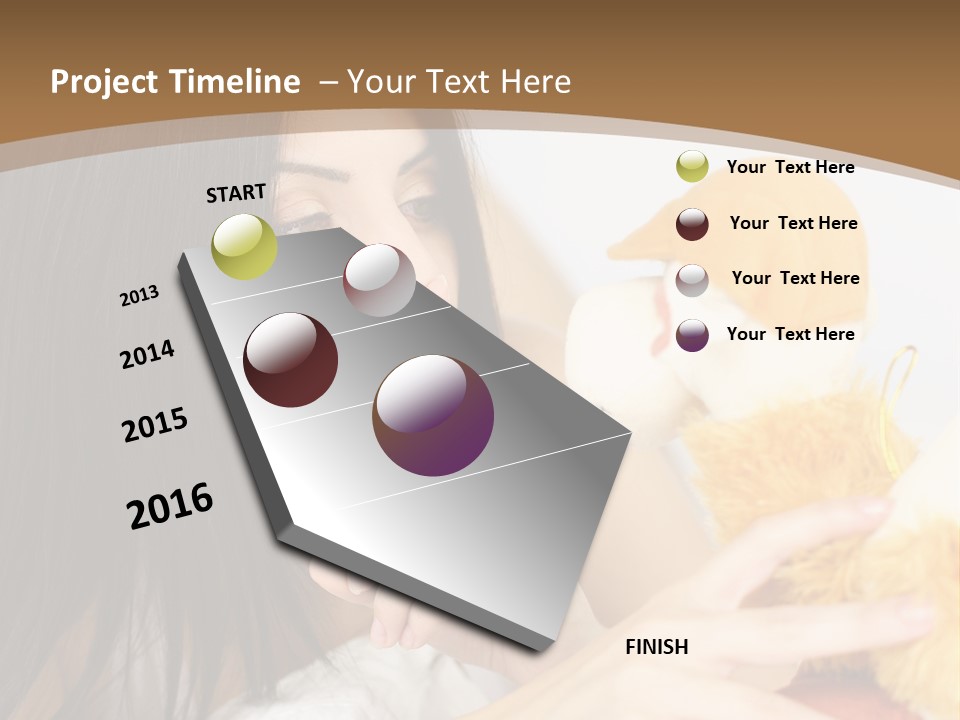 Project Timeline – Your Text Here

START

2013

2014

2015

2016

FINISH

Your Text Here

Your Text Here

Your Text Here

Your Text Here